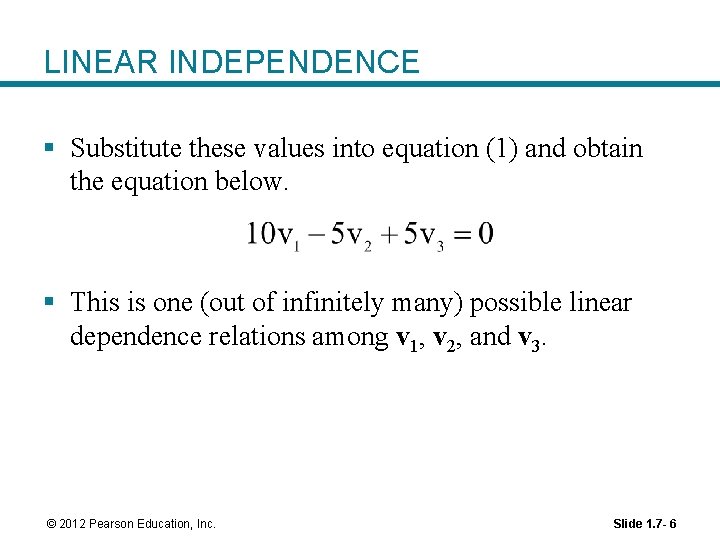 LINEAR INDEPENDENCE

▪ Substitute these values into equation (1) and obtain the equation below.

$10v_1 - 5v_2 + 5v_3 = 0$

▪ This is one (out of infinitely many) possible linear dependence relations among $\mathbf{v}_1$, $\mathbf{v}_2$, and $\mathbf{v}_3$.

© 2012 Pearson Education, Inc.

Slide 1.7- 6